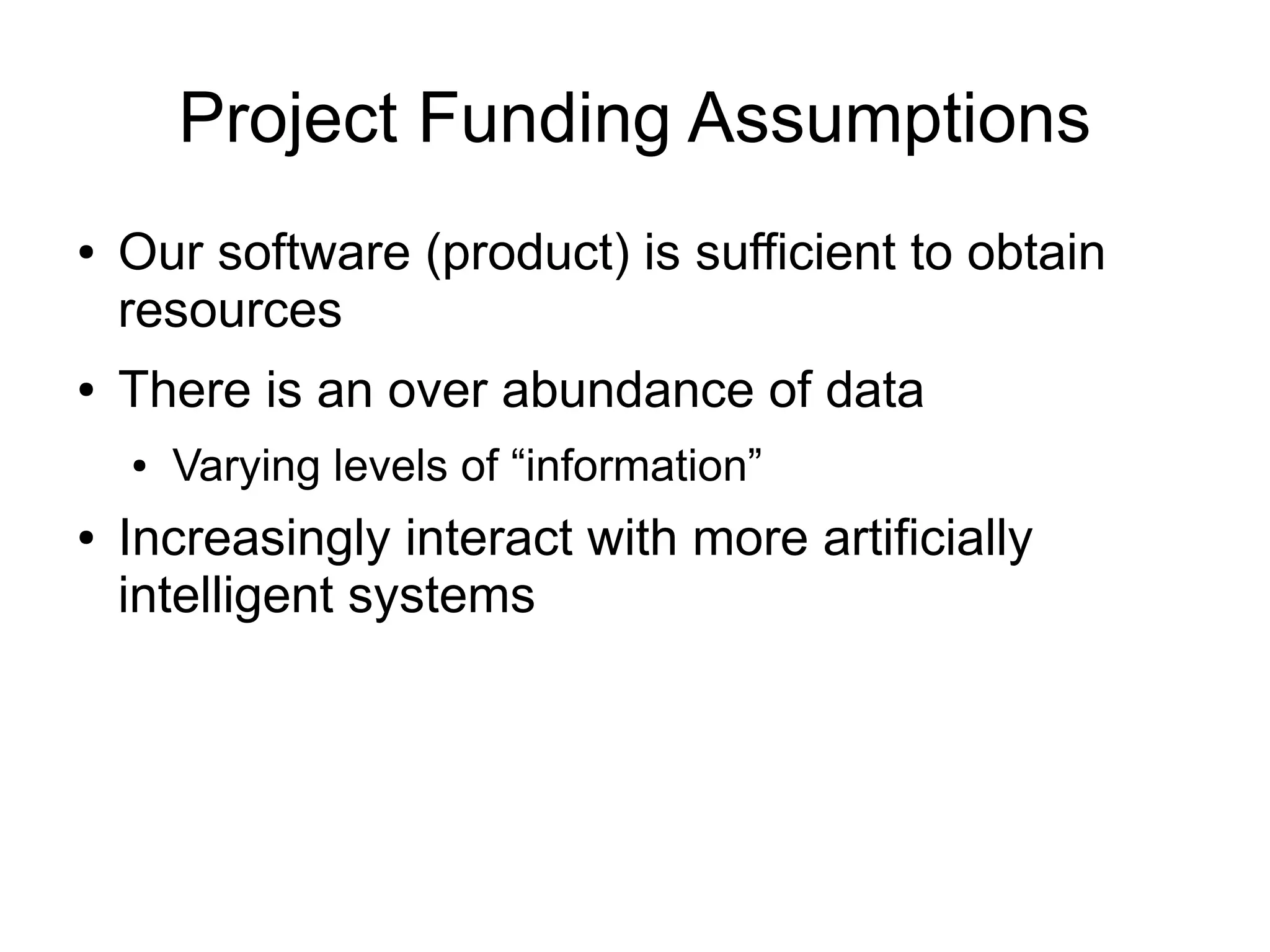 Project Funding Assumptions

• Our software (product) is sufficient to obtain resources

• There is an over abundance of data

• Varying levels of “information”

• Increasingly interact with more artificially intelligent systems